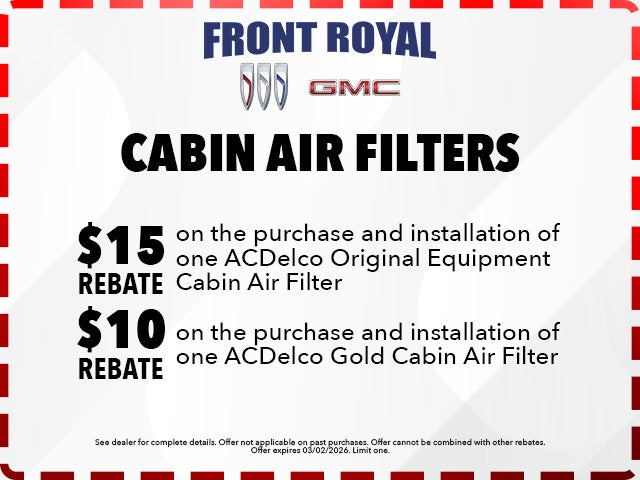 FRONT ROYAL

GMC

CABIN AIR FILTERS

$15 REBATE on the purchase and installation of one ACDelco Original Equipment Cabin Air Filter

$10 REBATE on the purchase and installation of one ACDelco Gold Cabin Air Filter

See dealer for complete details. Offer not applicable on past purchases. Offer cannot be combined with other rebates. Offer expires 03/02/2026. Limit one.